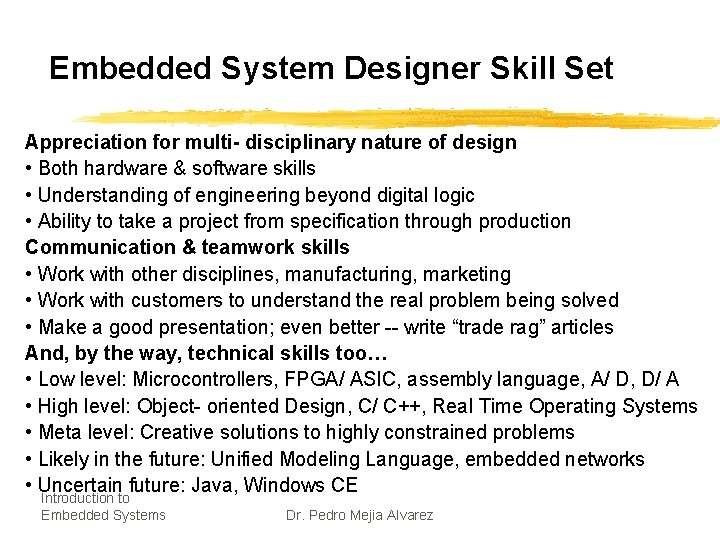 Embedded System Designer Skill Set

Appreciation for multi- disciplinary nature of design
• Both hardware & software skills
• Understanding of engineering beyond digital logic
• Ability to take a project from specification through production
Communication & teamwork skills
• Work with other disciplines, manufacturing, marketing
• Work with customers to understand the real problem being solved
• Make a good presentation; even better -- write “trade rag” articles
And, by the way, technical skills too…
• Low level: Microcontrollers, FPGA/ ASIC, assembly language, A/ D, D/ A
• High level: Object- oriented Design, C/ C++, Real Time Operating Systems
• Meta level: Creative solutions to highly constrained problems
• Likely in the future: Unified Modeling Language, embedded networks
• Uncertain future: Java, Windows CE

Introduction to Embedded Systems

Dr. Pedro Mejia Alvarez